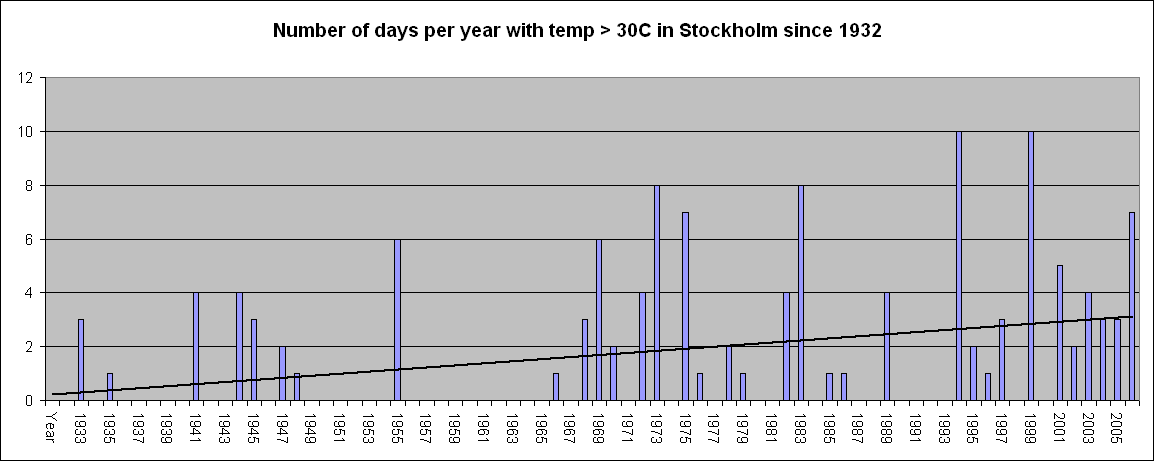 Number of days per year with temp > 30C in Stockholm since 1932

12
10
8
6
4
2
0

Year
1933
1935
1937
1939
1941
1943
1945
1947
1949
1951
1953
1955
1957
1959
1961
1963
1965
1967
1969
1971
1973
1975
1977
1979
1981
1983
1985
1987
1989
1991
1993
1995
1997
1999
2001
2003
2005